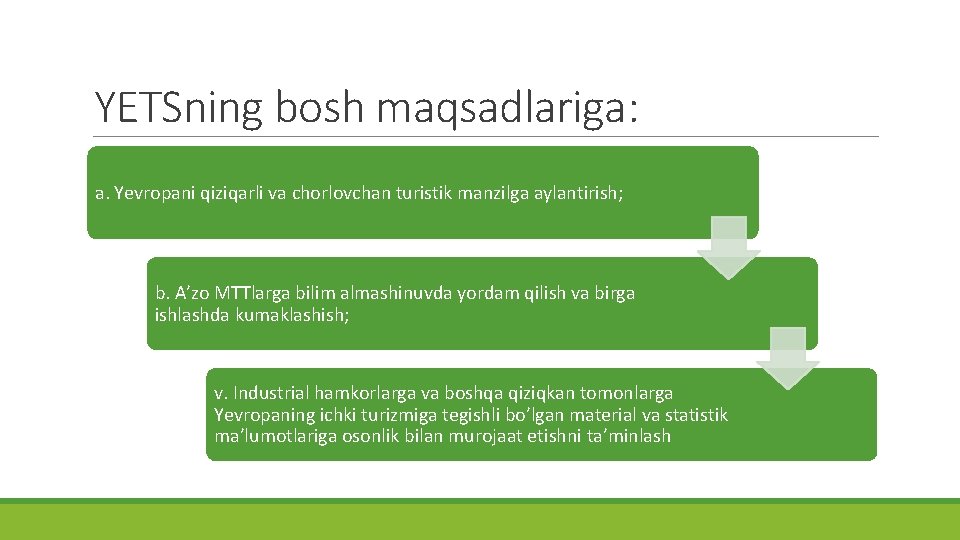 YETSning bosh maqsadlariga:

a. Yevropani qiziqarli va chorlovchan turistik manzilga aylantirish;

b. A’zo MTTlarga bilim almashinuvda yordam qilish va birga ishlashda kumaklashish;

v. Industrial hamkorlarga va boshqa qiziqkan tomonlarga Yevropaning ichki turizmiga tegishli bo’lgan material va statistik ma’lumotlariga osonlik bilan murojaat etishni ta’minlash